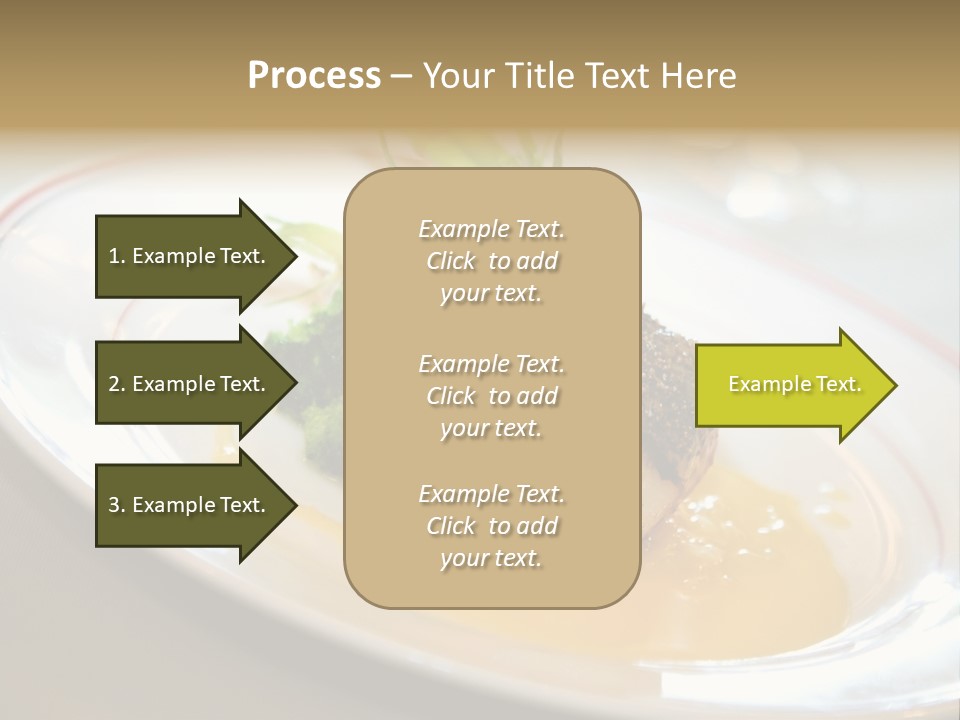 Process – Your Title Text Here

1. Example Text.

2. Example Text.

3. Example Text.

Example Text. Click to add your text.

Example Text. Click to add your text.

Example Text. Click to add your text.

Example Text.